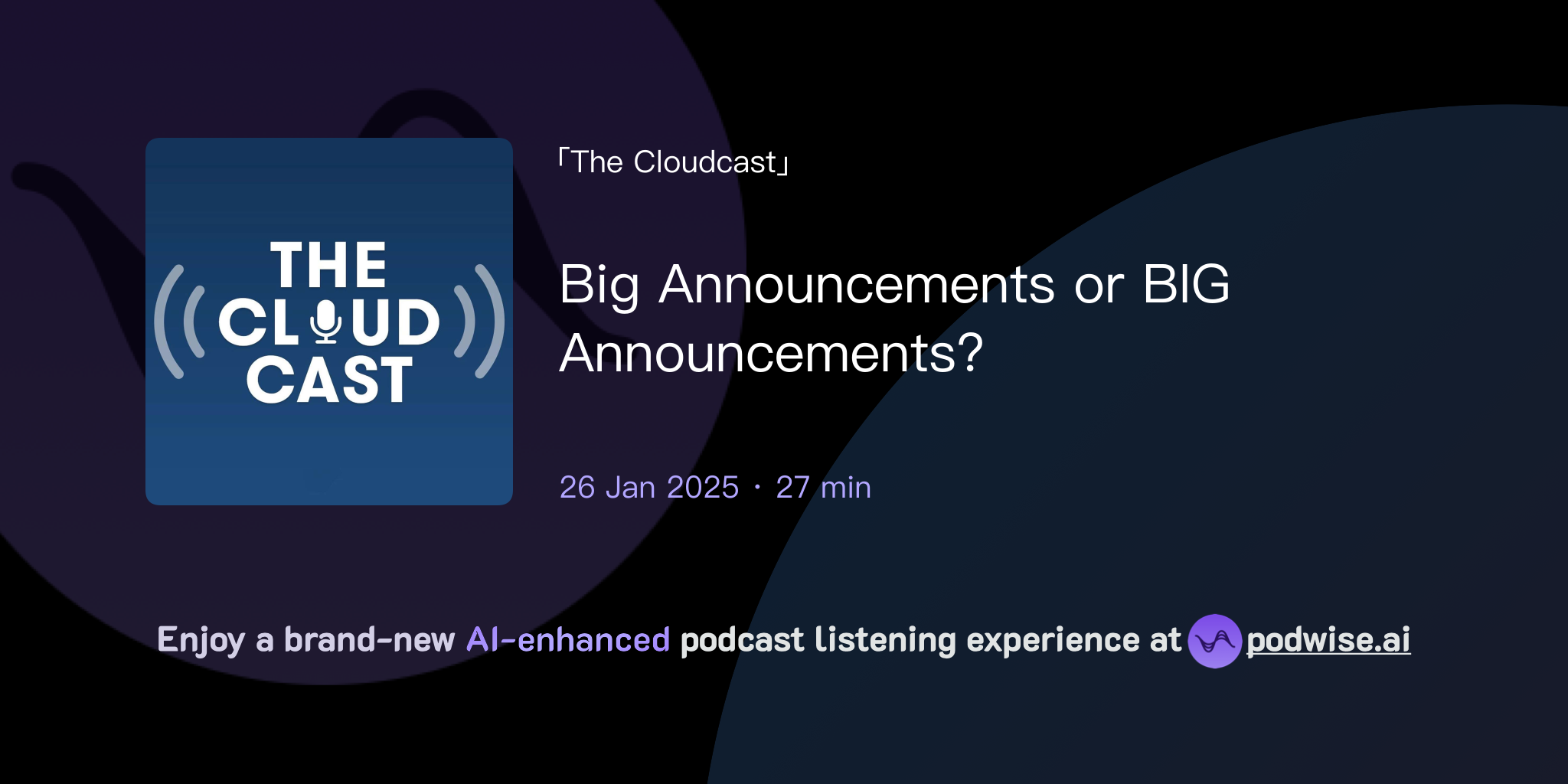 THE CLOUD CAST

「The Cloudcast」

Big Announcements or BIG Announcements?

26 Jan 2025 · 27 min

Enjoy a brand-new AI-enhanced podcast listening experience at podwise.ai